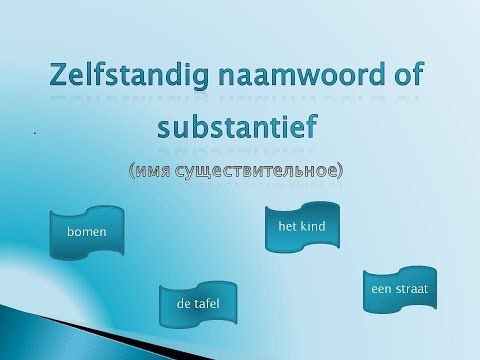 Zelfstandig naamwoord of substantief

(имя существительное)

bomen

het kind

de tafel

een straat